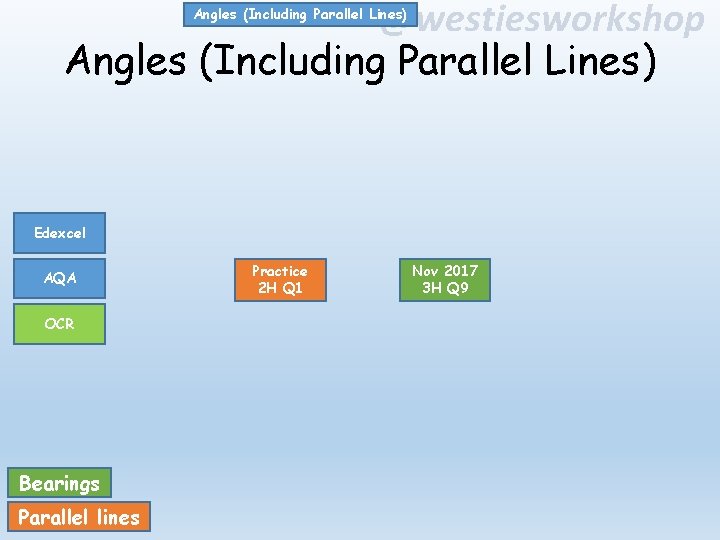 Angles (Including Parallel Lines)

@westiesworkshop

Angles (Including Parallel Lines)

Edexcel

AQA

OCR

Practice
2H Q1

Nov 2017
3H Q9

Bearings

Parallel lines